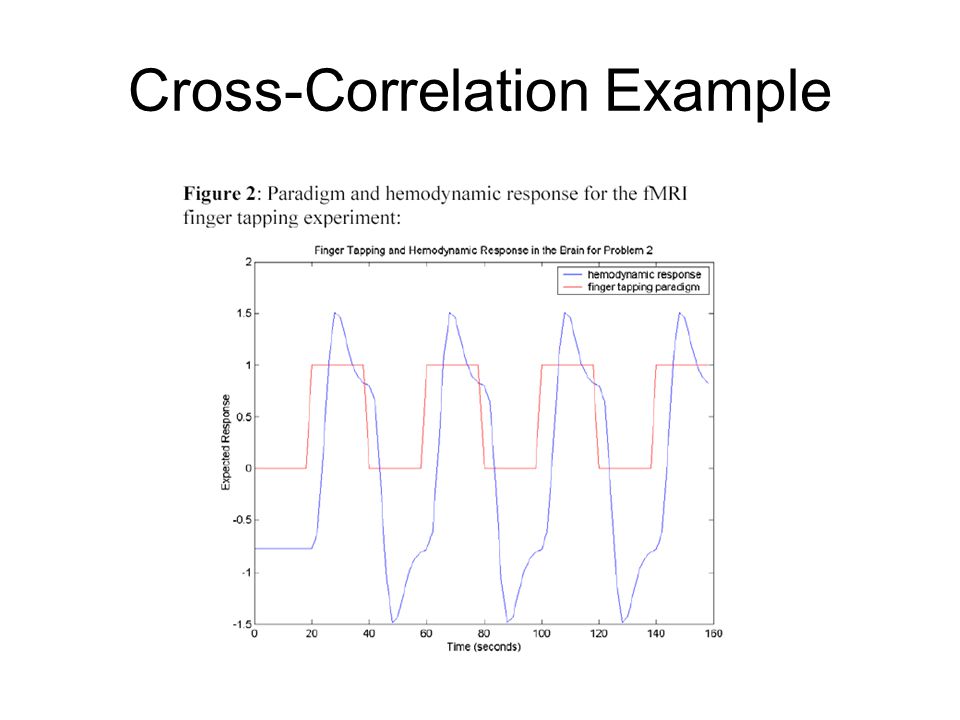 Cross-Correlation Example

**Figure 2**: Paradigm and hemodynamic response for the fMRI finger tapping experiment:

Finger Tapping and Hemodynamic Response in the Brain for Problem 2

hemodynamic response
finger tapping paradigm

Expected Response

2
1.5
1
0.5
0
-0.5
-1
-1.5

0 20 40 60 80 100 120 140 160

Time (seconds)